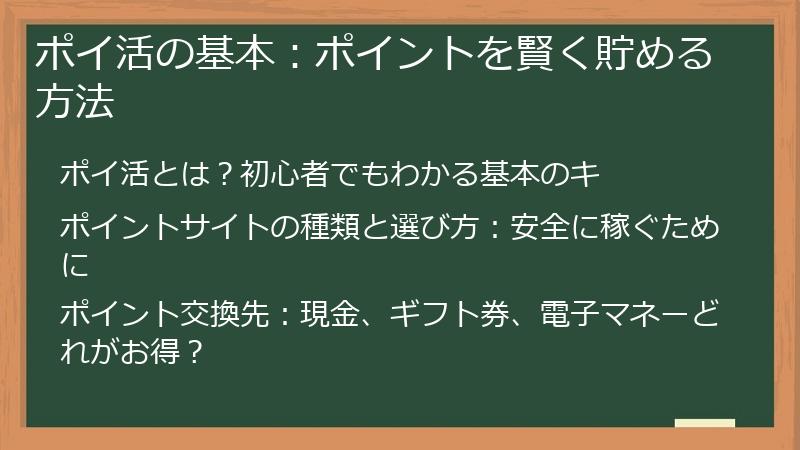 ポイ活の基本：ポイントを賢く貯める方法

ポイ活とは？初心者でもわかる基本のキ

ポイントサイトの種類と選び方：安全に稼ぐために

ポイント交換先：現金、ギフト券、電子マネーどれがお得？